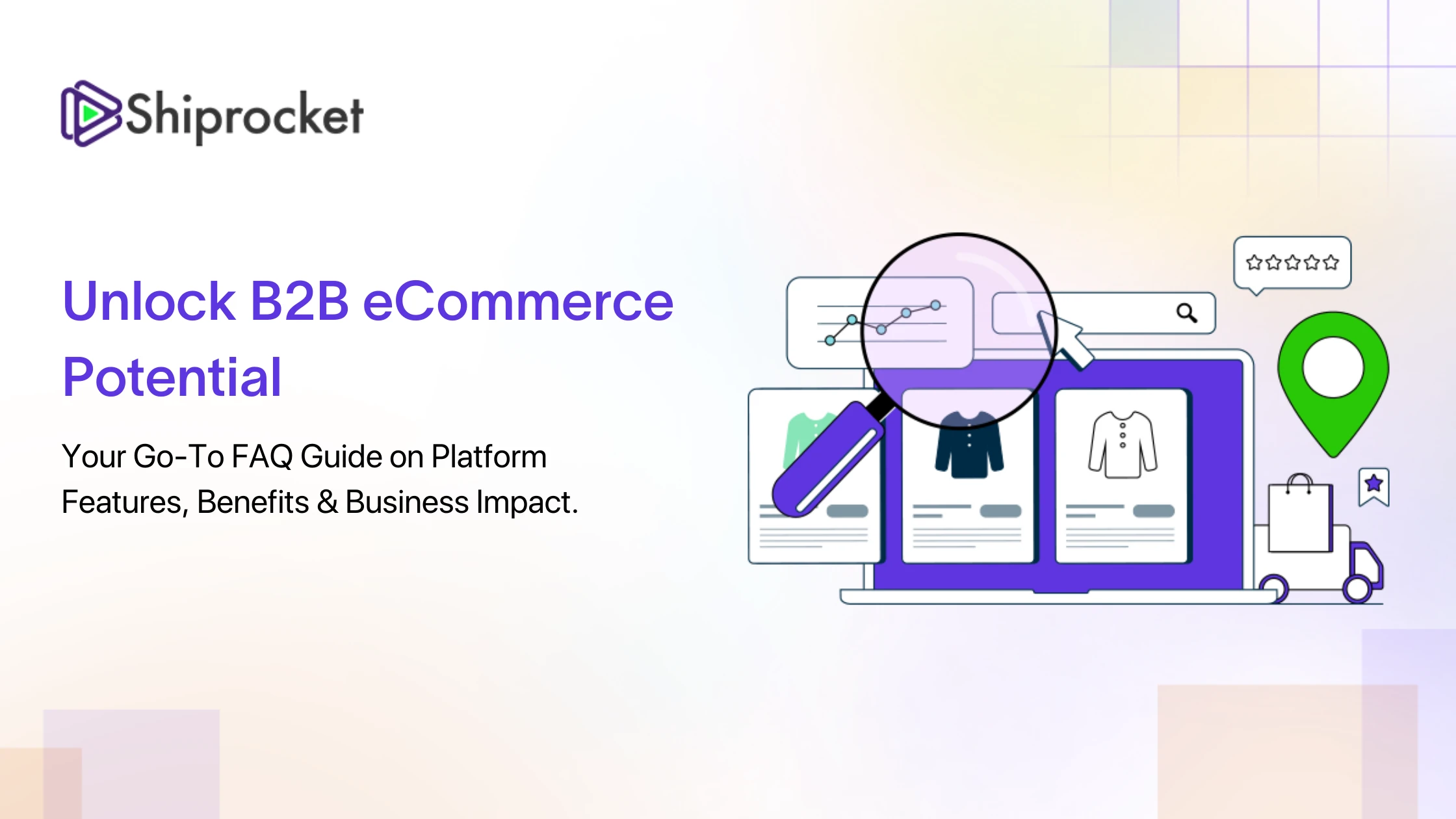 Shiprocket

Unlock B2B eCommerce Potential

Your Go-To FAQ Guide on Platform Features, Benefits & Business Impact.